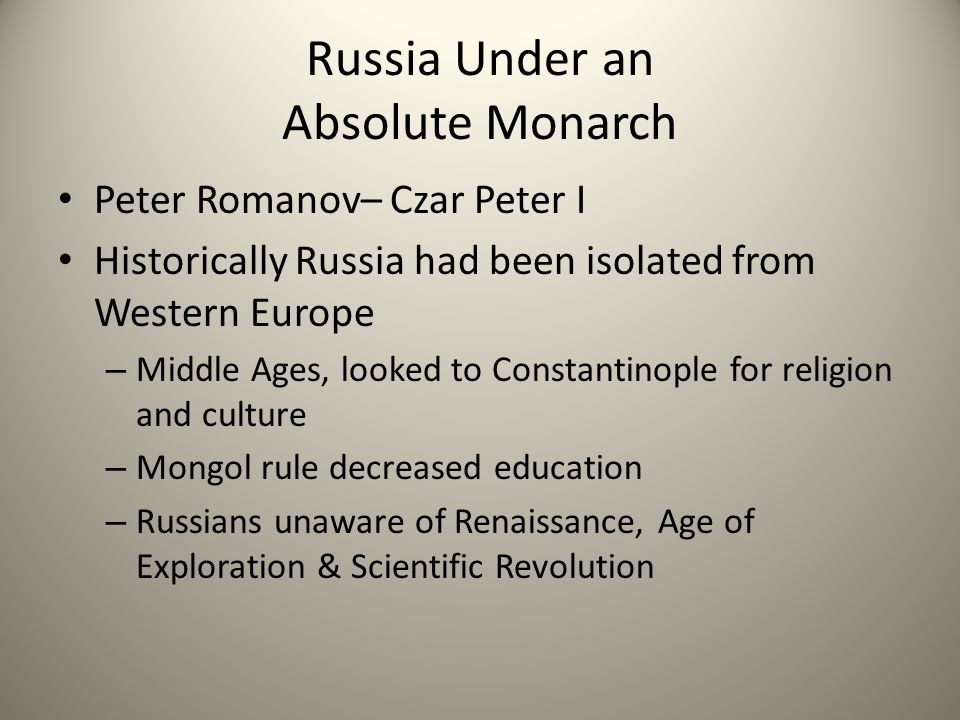 Russia Under an
Absolute Monarch

• Peter Romanov– Czar Peter I
• Historically Russia had been isolated from Western Europe
– Middle Ages, looked to Constantinople for religion and culture
– Mongol rule decreased education
– Russians unaware of Renaissance, Age of Exploration & Scientific Revolution